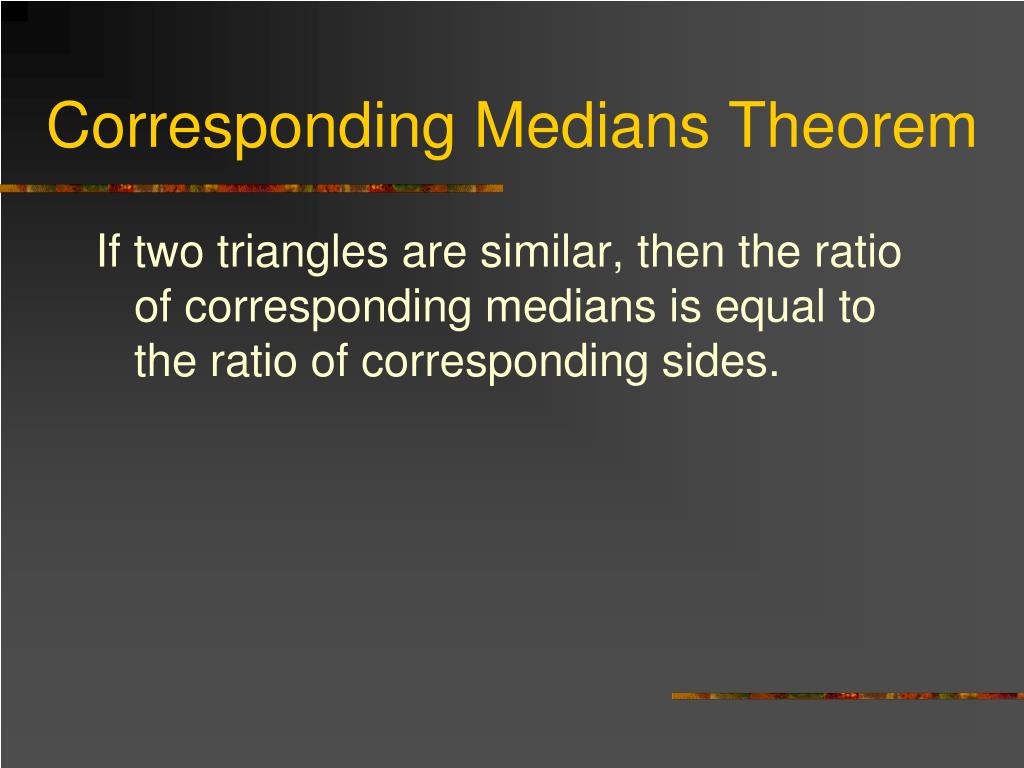 Corresponding Medians Theorem

If two triangles are similar, then the ratio of corresponding medians is equal to the ratio of corresponding sides.